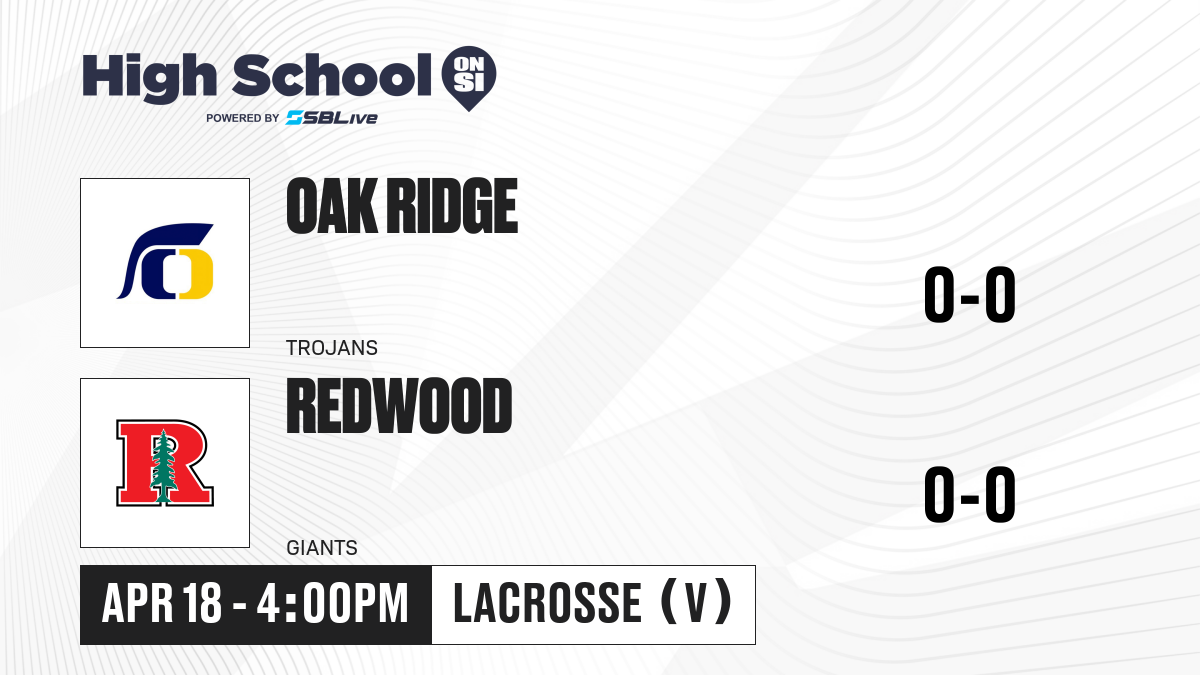 High School ON SI
POWERED BY SBLive

OAK RIDGE
TROJANS
0-0

REDWOOD
GIANTS
0-0

APR 18 - 4:00PM
LACROSSE (V)